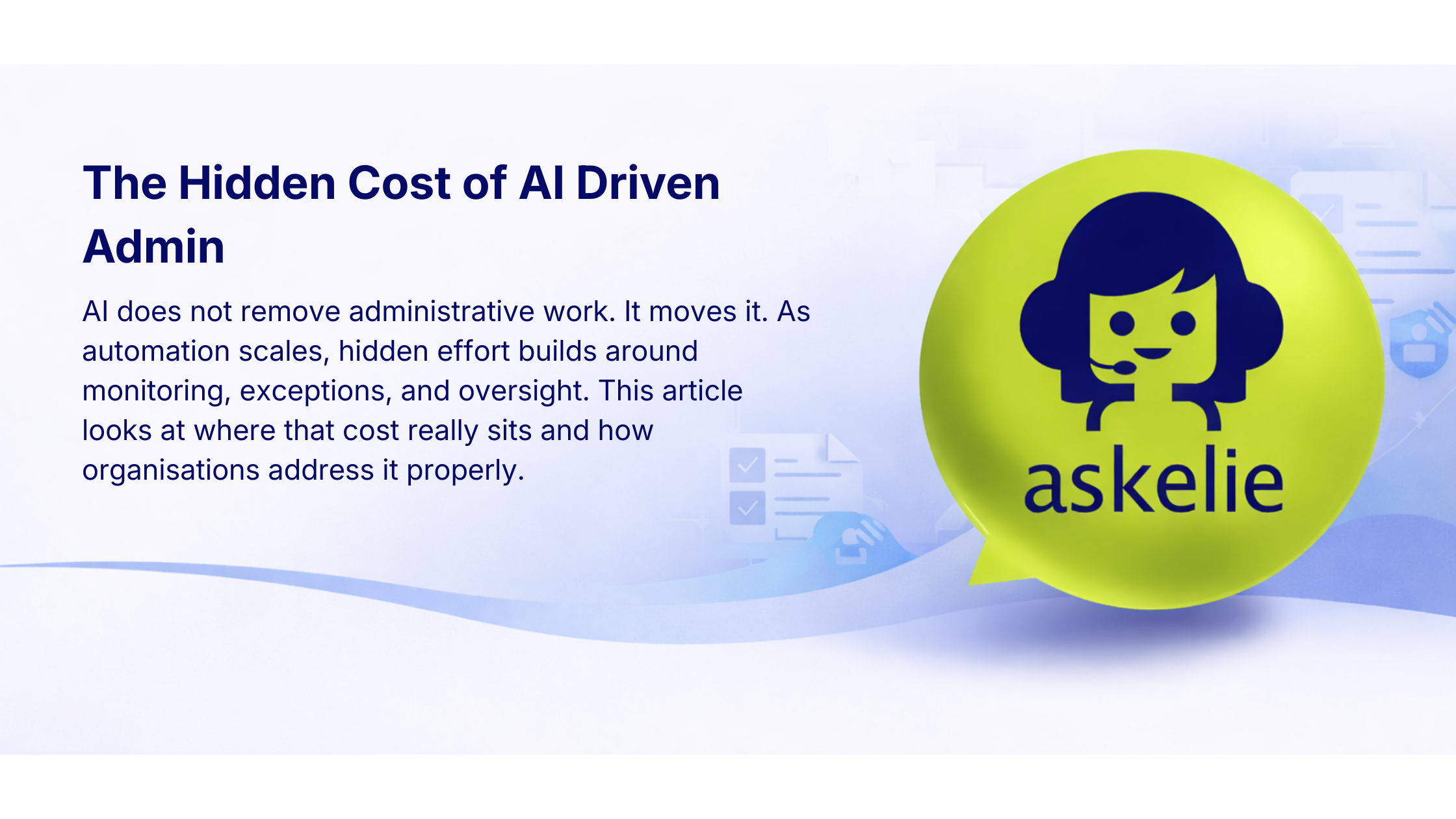 The Hidden Cost of AI Driven Admin

AI does not remove administrative work. It moves it. As automation scales, hidden effort builds around monitoring, exceptions, and oversight. This article looks at where that cost really sits and how organisations address it properly.

askelie